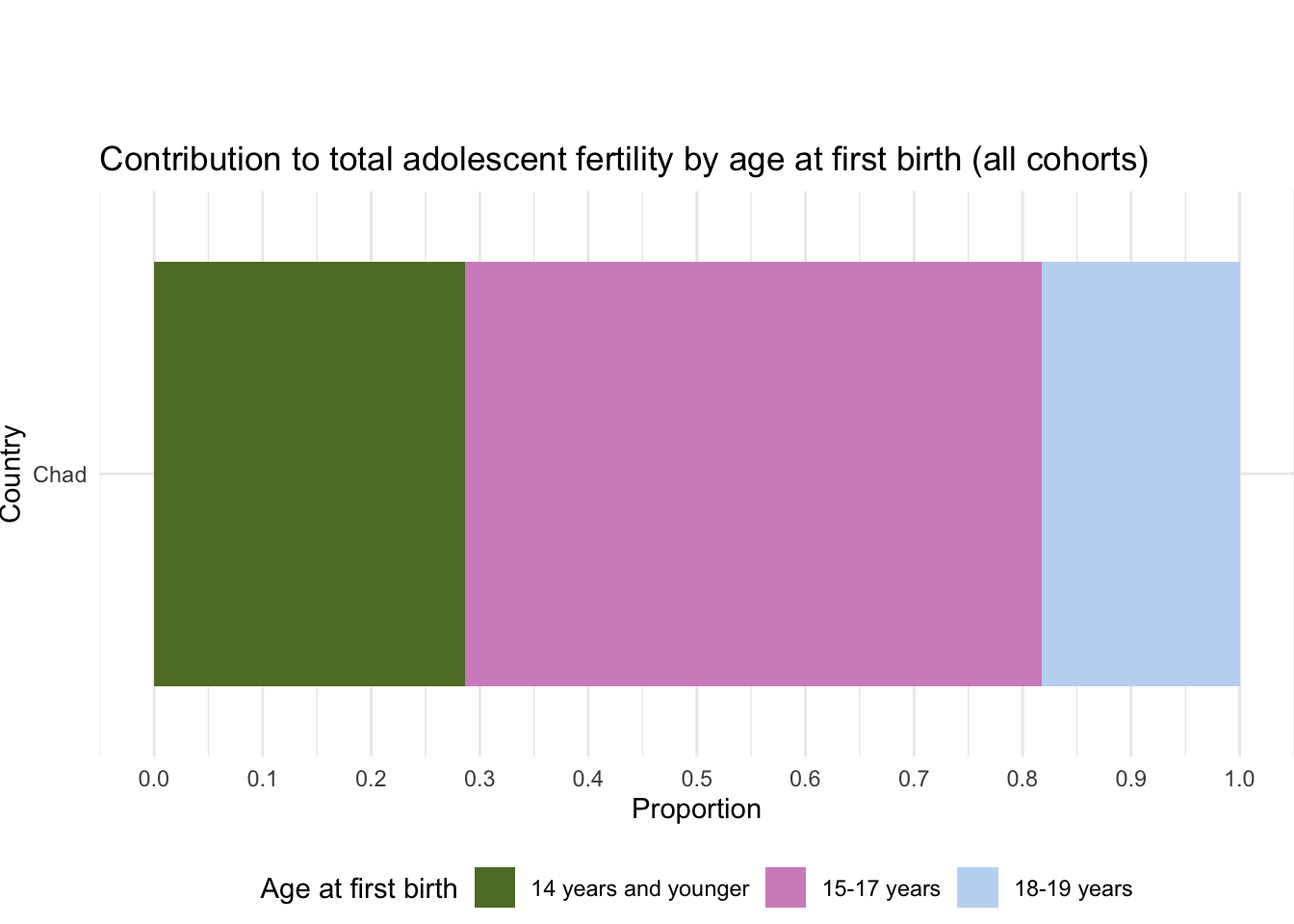 Contribution to total adolescent fertility by age at first birth (all cohorts)

Country

Chad

0.0 0.1 0.2 0.3 0.4 0.5 0.6 0.7 0.8 0.9 1.0

Proportion

Age at first birth 14 years and younger 15-17 years 18-19 years